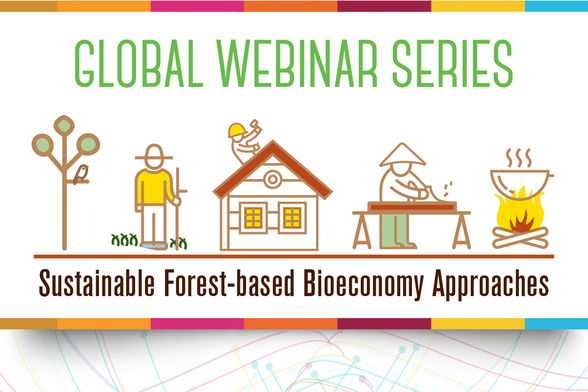 GLOBAL WEBINAR SERIES

Sustainable Forest-based Bioeconomy Approaches